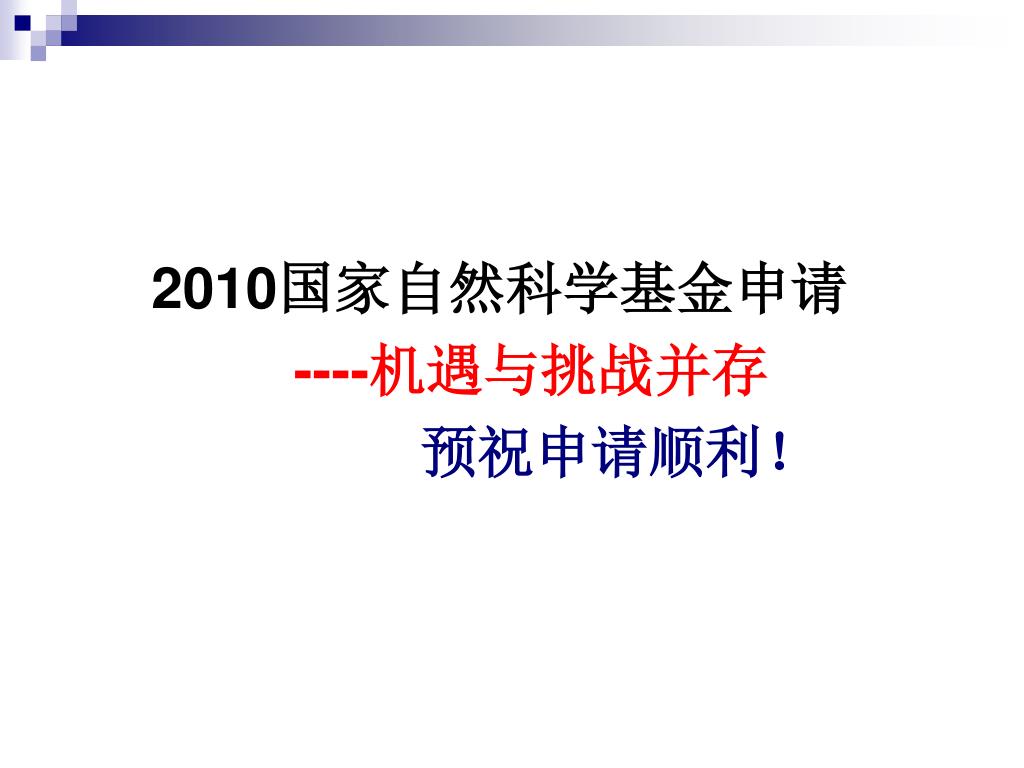 2010国家自然科学基金申请

----机遇与挑战并存

预祝申请顺利！